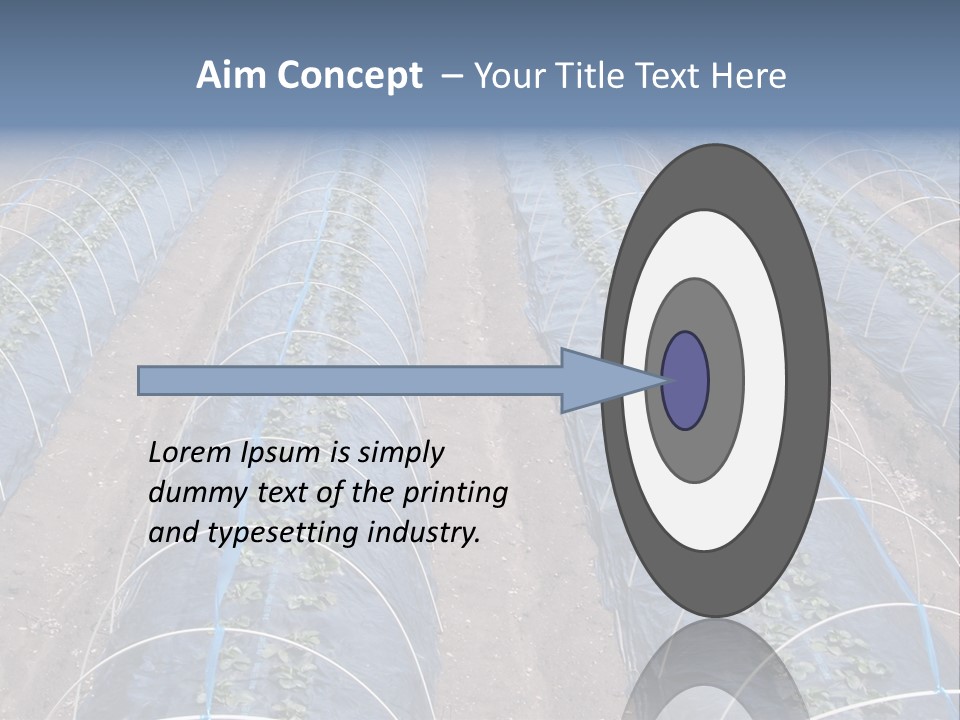 Aim Concept – Your Title Text Here

Lorem Ipsum is simply dummy text of the printing and typesetting industry.